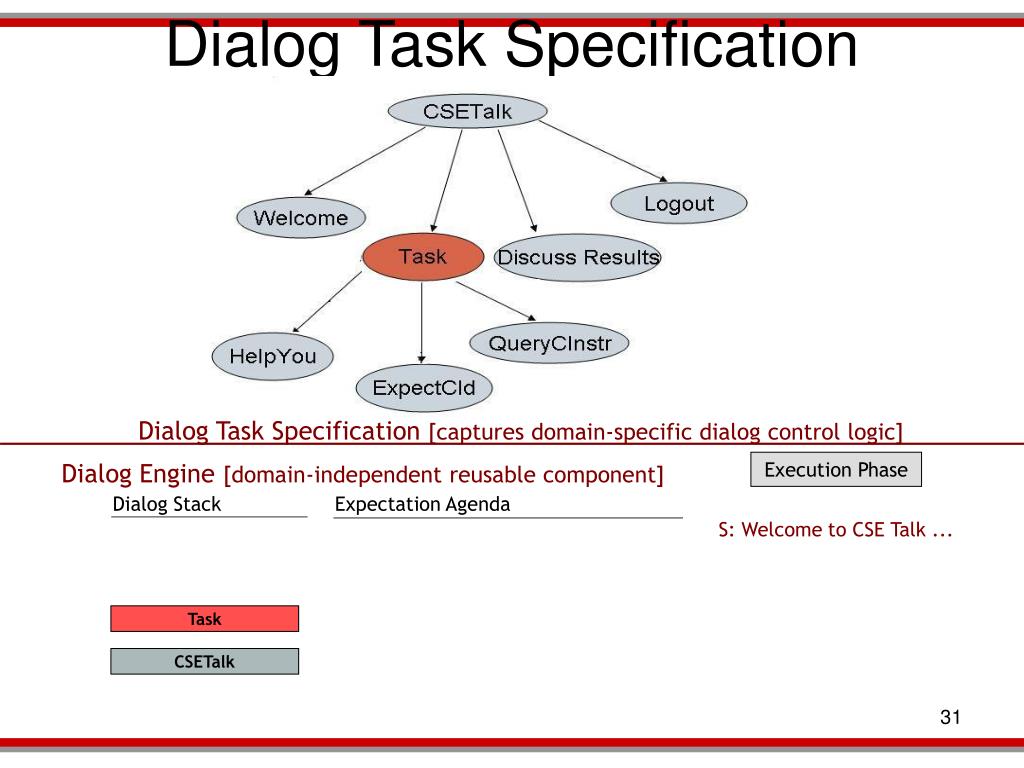 Dialog Task Specification

CSETalk

Welcome

Logout

Task

Discuss Results

HelpYou

QueryCInstr

ExpectCId

Dialog Task Specification [captures domain-specific dialog control logic]

Dialog Engine [domain-independent reusable component]

Execution Phase

Dialog Stack

Expectation Agenda

S: Welcome to CSE Talk ...

Task

CSETalk

31